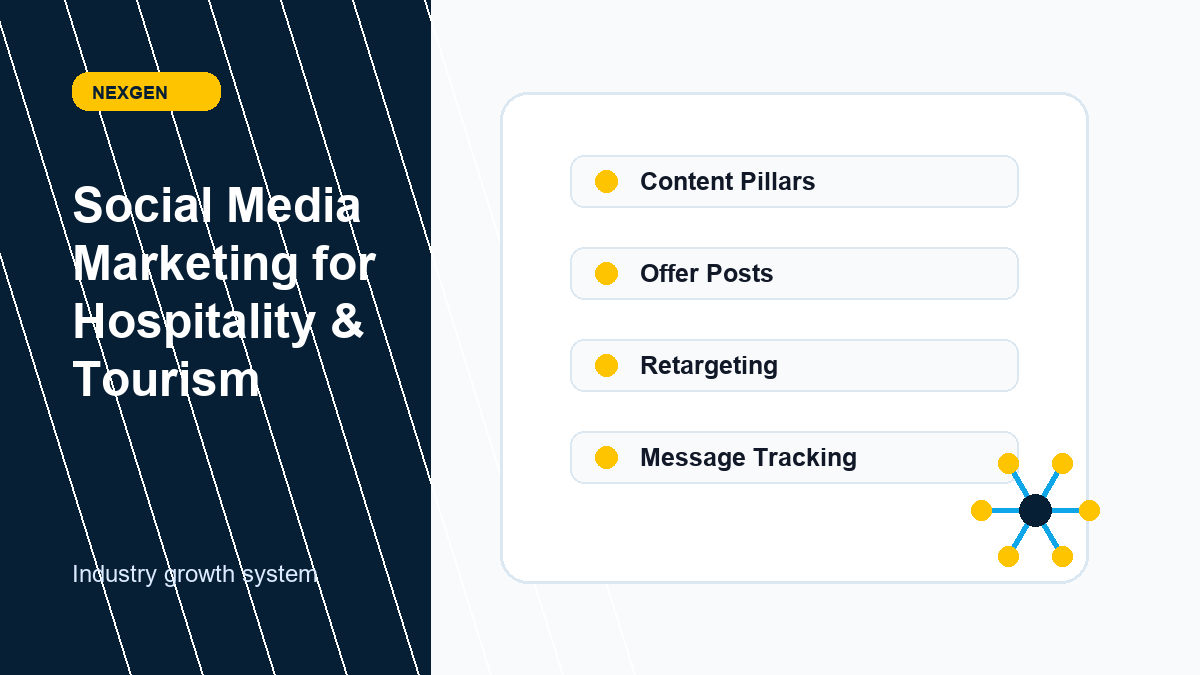 NEXGEN

Social Media Marketing for Hospitality & Tourism

Industry growth system

Content Pillars

Offer Posts

Retargeting

Message Tracking